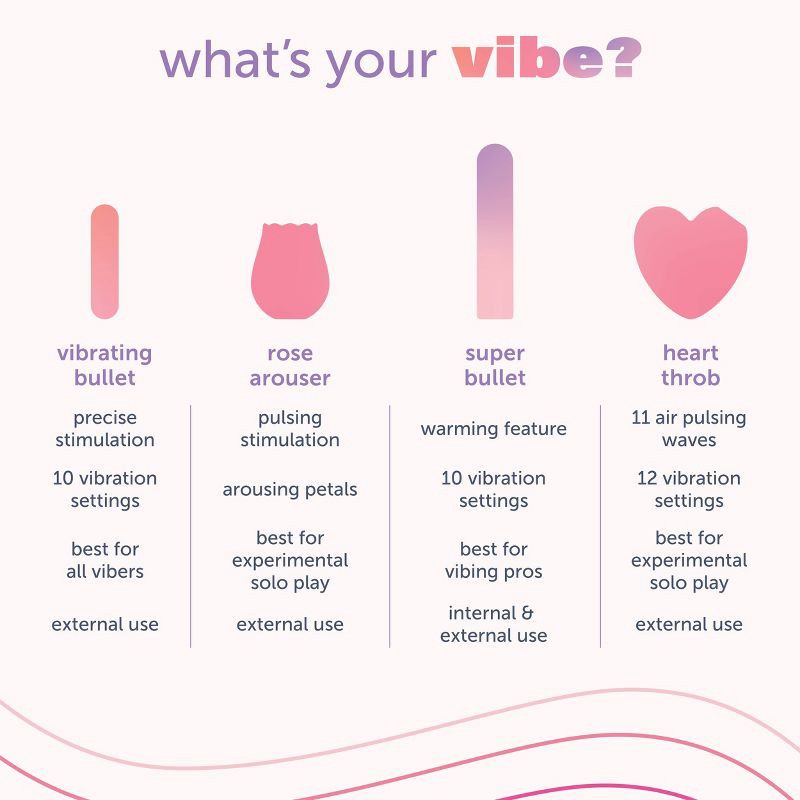 what's your vibe?

vibrating bullet

precise stimulation

10 vibration settings

best for all vibers

external use

rose arouser

pulsing stimulation

arousing petals

best for experimental solo play

external use

super bullet

warming feature

10 vibration settings

best for vibing pros

internal & external use

heart throb

11 air pulsing waves

12 vibration settings

best for experimental solo play

external use